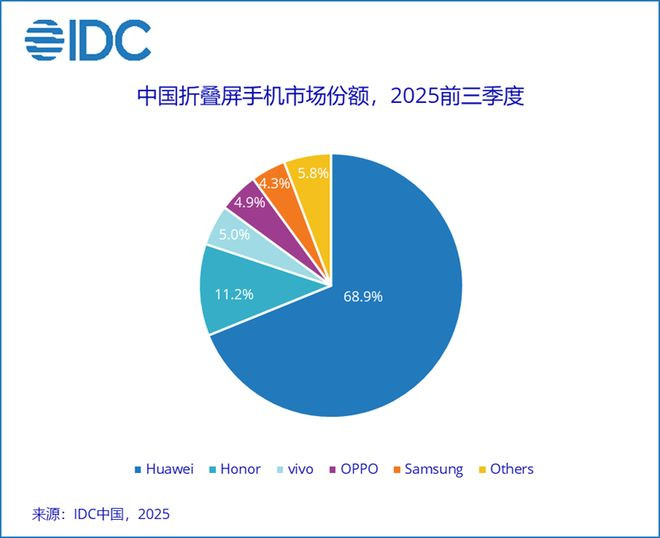 IDC

中国折叠屏手机市场份额，2025前三季度

68.9%
11.2%
5.0%
4.9%
4.3%
5.8%

Huawei Honor vivo OPPO Samsung Others

来源：IDC中国，2025